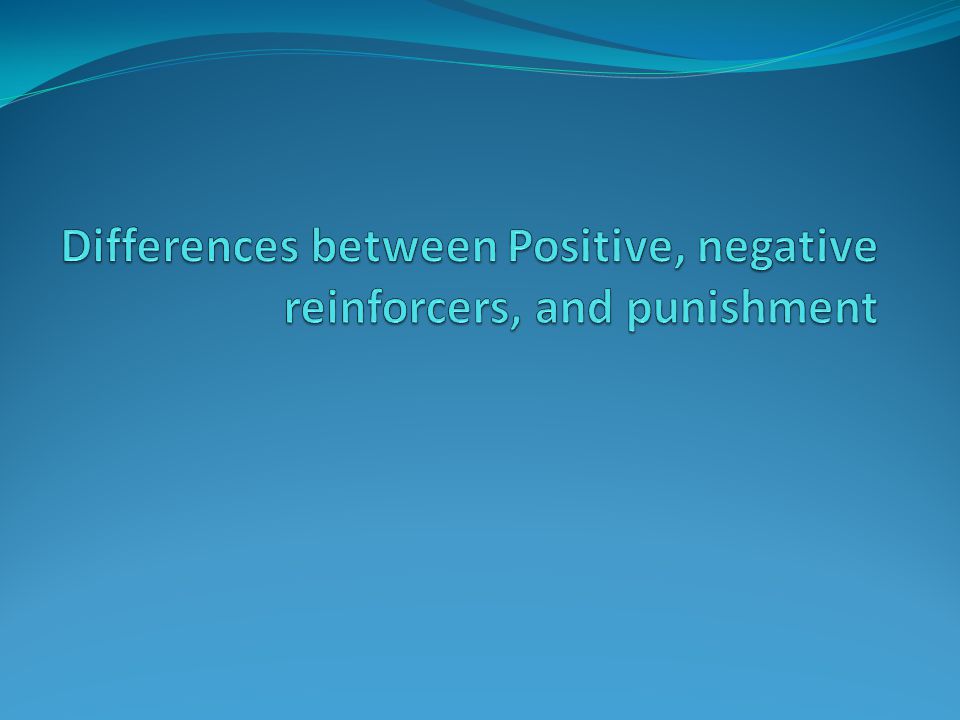 Differences between Positive, negative reinforcers, and punishment